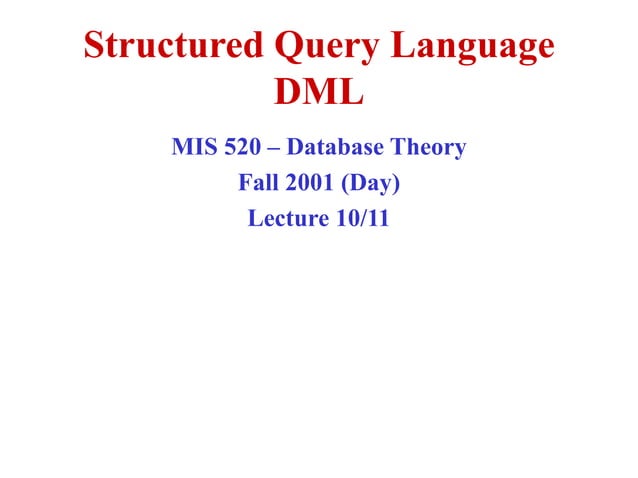 Structured Query Language DML

MIS 520 – Database Theory
Fall 2001 (Day)
Lecture 10/11